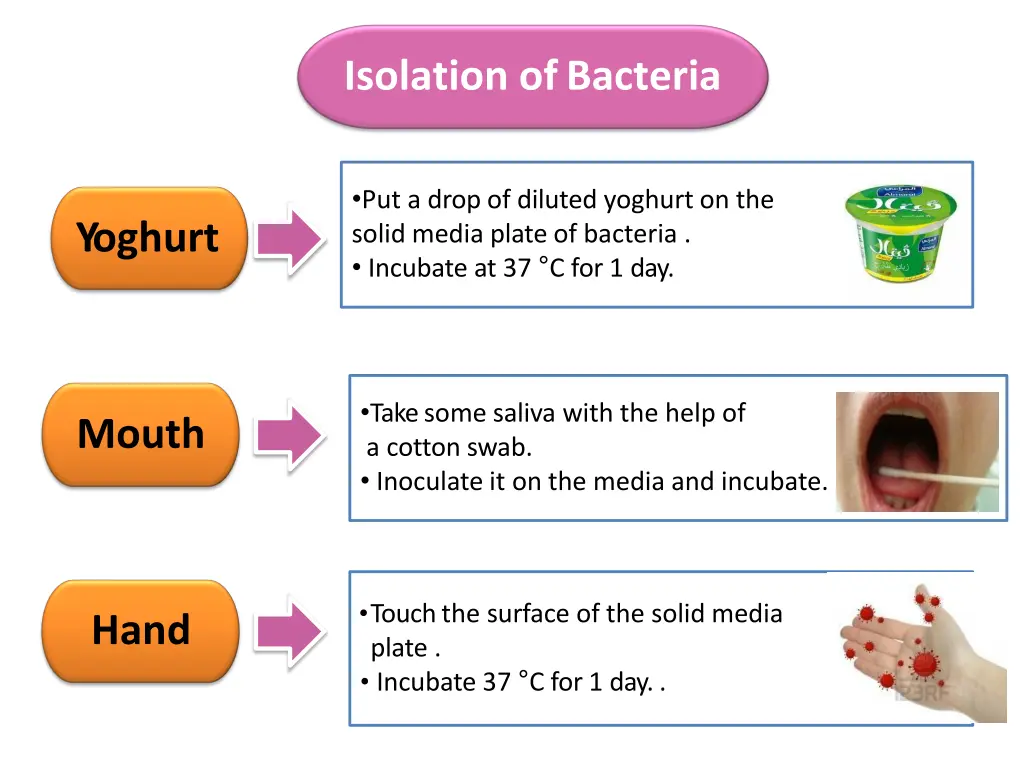 Isolation of Bacteria

Yoghurt

•Put a drop of diluted yoghurt on the solid media plate of bacteria .
• Incubate at 37 °C for 1 day.

Mouth

•Take some saliva with the help of a cotton swab.
• Inoculate it on the media and incubate.

Hand

•Touch the surface of the solid media plate .
• Incubate 37 °C for 1 day. .